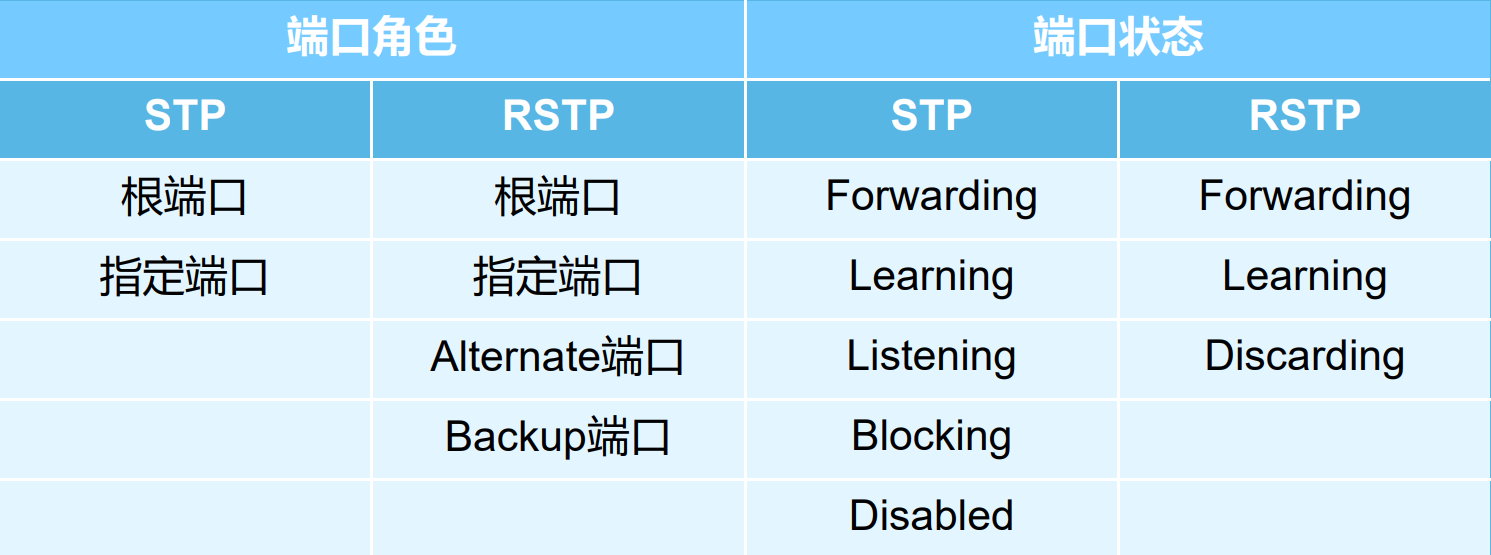 | 端口角色 | | 端口状态 | |
|---|---|---|---|
| STP | RSTP | STP | RSTP |
| 根端口 | 根端口 | Forwarding | Forwarding |
| 指定端口 | 指定端口 | Learning | Learning |
| | Alternate端口 | Listening | Discarding |
| | Backup端口 | Blocking | |
| | | Disabled | |